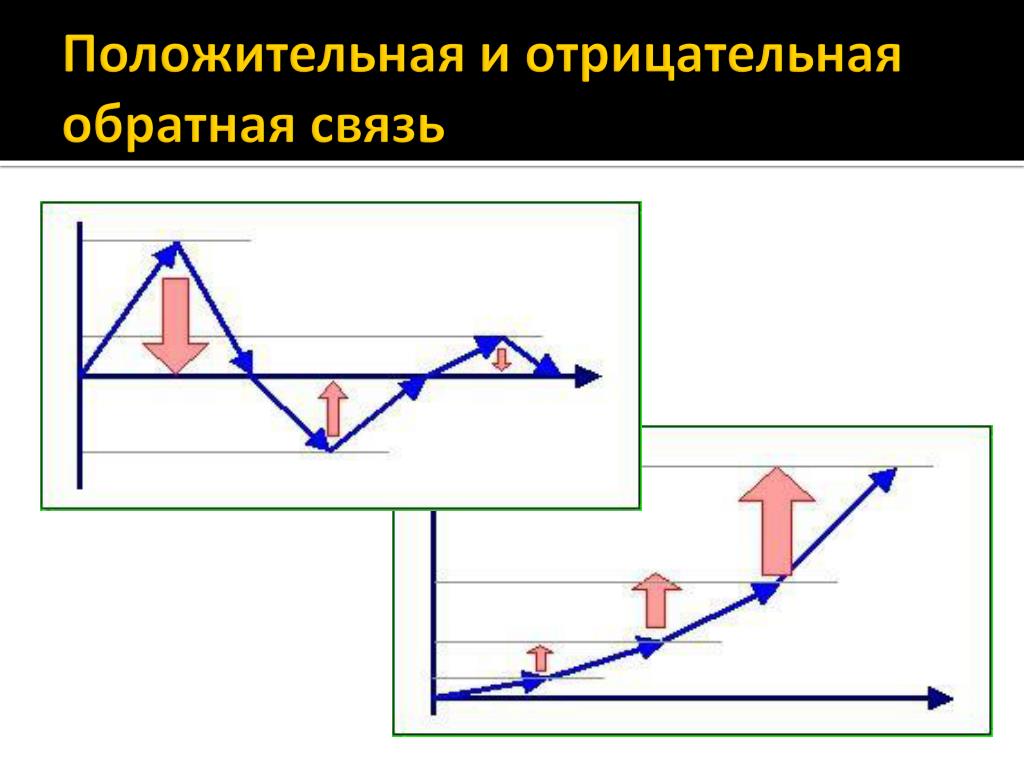 Положительная и отрицательная обратная связь